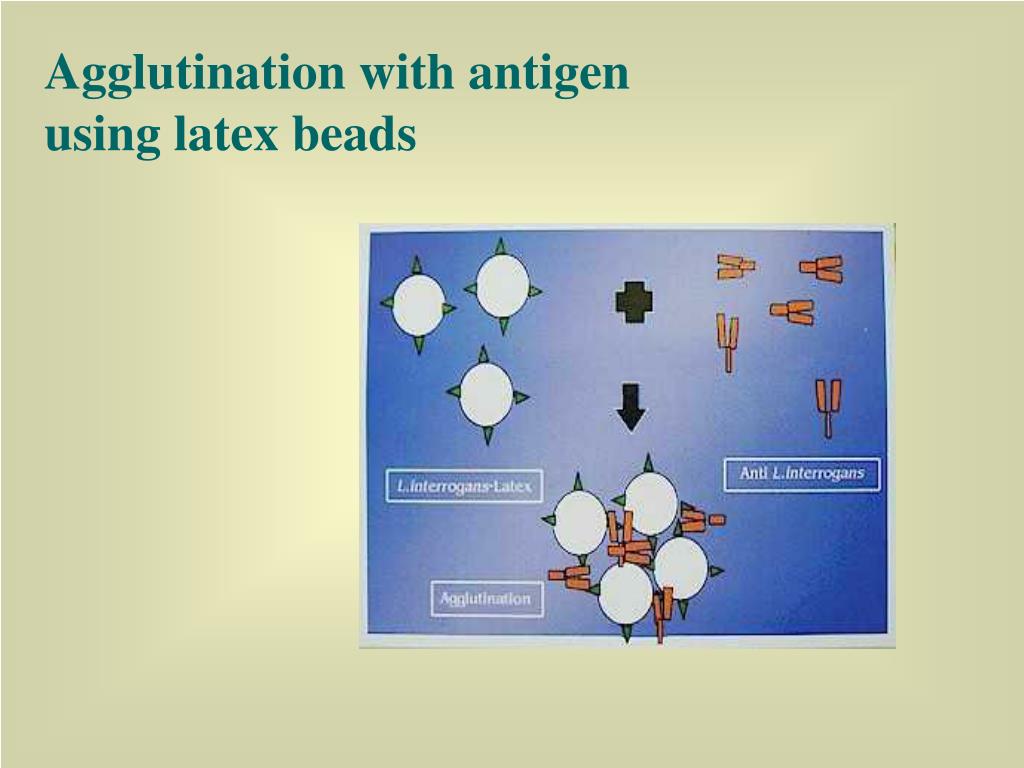 Agglutination with antigen using latex beads

L.interrogans-Latex

Anti L.interrogans

Agglutination